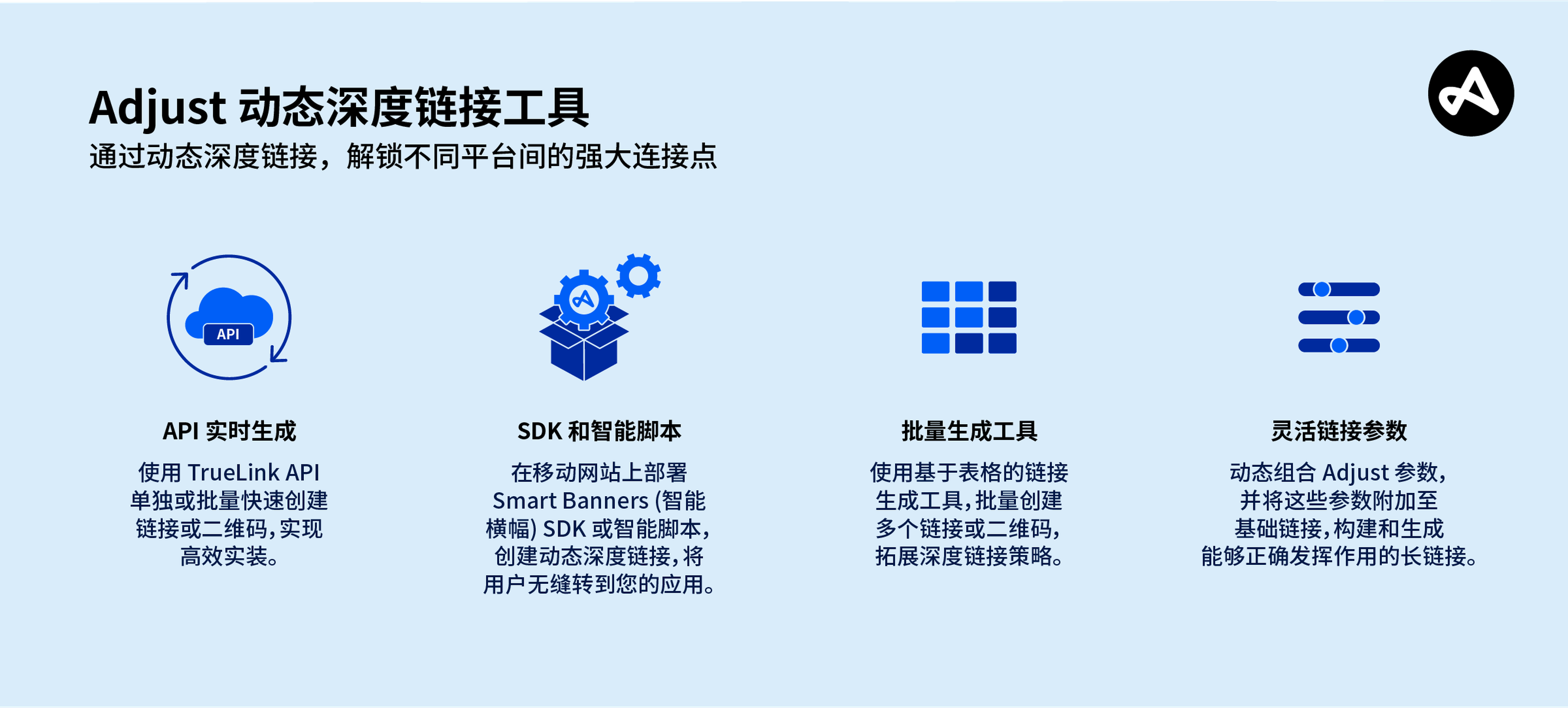 Adjust 动态深度链接工具
通过动态深度链接，解锁不同平台间的强大连接点

API

API 实时生成
使用 TrueLink API 单独或批量快速创建链接或二维码，实现高效实装。

SDK 和智能脚本
在移动网站上部署 Smart Banners (智能横幅) SDK 或智能脚本，创建动态深度链接，将用户无缝转到您的应用。

批量生成工具
使用基于表格的链接生成工具，批量创建多个链接或二维码，拓展深度链接策略。

灵活链接参数
动态组合 Adjust 参数，并将这些参数附加至基础链接，构建和生成能够正确发挥作用的长链接。